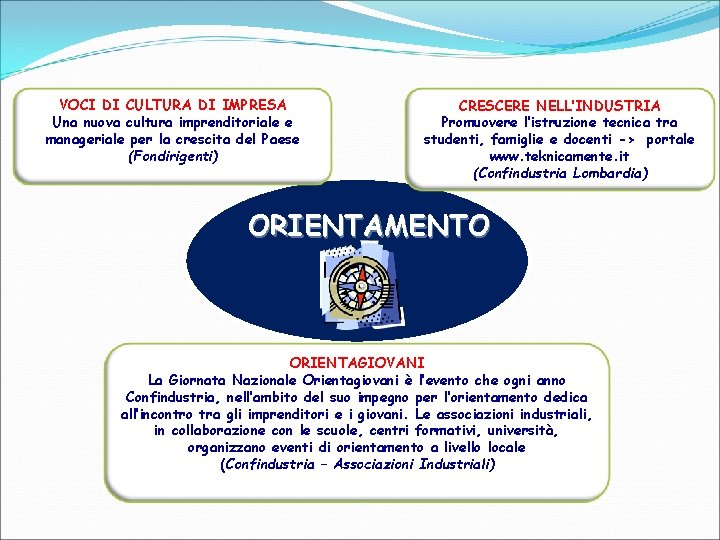 VOCI DI CULTURA DI IMPRESA
Una nuova cultura imprenditoriale e manageriale per la crescita del Paese
(Fondirigenti)

CRESCERE NELL'INDUSTRIA
Promuovere l'istruzione tecnica tra studenti, famiglie e docenti -> portale www.teknicamente.it
(Confindustria Lombardia)

ORIENTAMENTO

ORIENTAGIOVANI
La Giornata Nazionale Orientagiovani è l'evento che ogni anno Confindustria, nell'ambito del suo impegno per l'orientamento dedica all'incontro tra gli imprenditori e i giovani. Le associazioni industriali, in collaborazione con le scuole, centri formativi, università, organizzano eventi di orientamento a livello locale
(Confindustria – Associazioni Industriali)